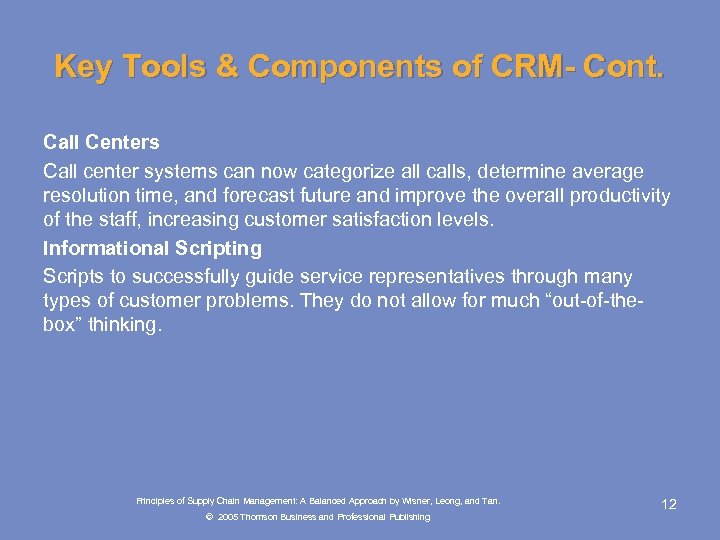 Key Tools & Components of CRM- Cont.

Call Centers

Call center systems can now categorize all calls, determine average resolution time, and forecast future and improve the overall productivity of the staff, increasing customer satisfaction levels.

Informational Scripting

Scripts to successfully guide service representatives through many types of customer problems. They do not allow for much “out-of-the-box” thinking.

Principles of Supply Chain Management: A Balanced Approach by Wisner, Leong, and Tan.

© 2005 Thomson Business and Professional Publishing

12